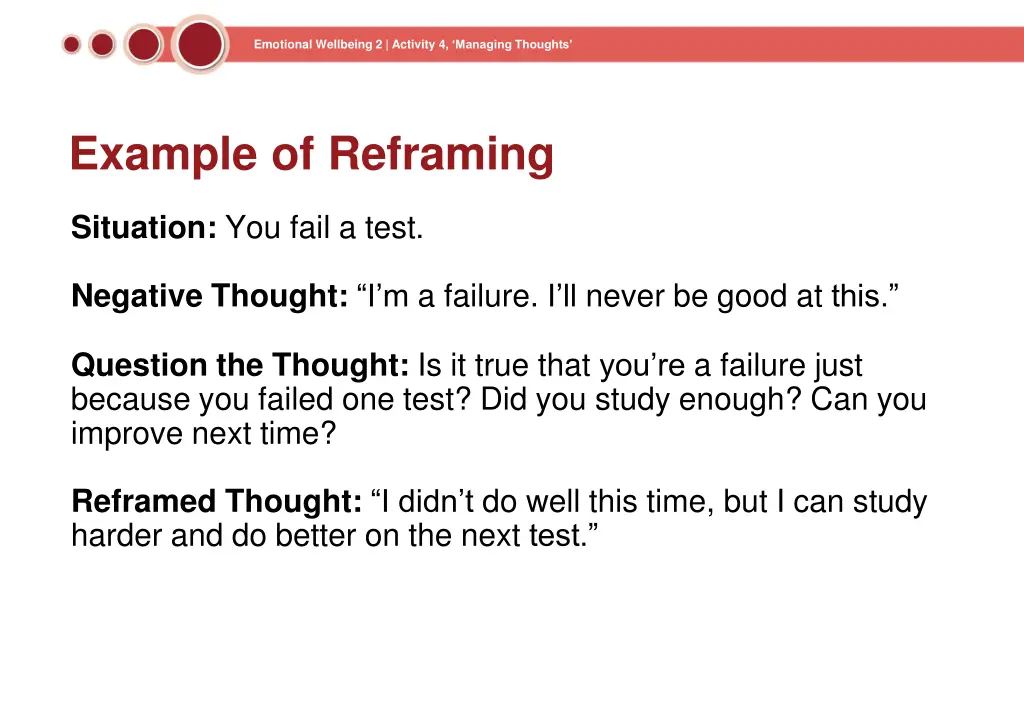 Emotional Wellbeing 2 | Activity 4, ‘Managing Thoughts’

Example of Reframing

Situation: You fail a test.

Negative Thought: “I’m a failure. I’ll never be good at this.”

Question the Thought: Is it true that you’re a failure just because you failed one test? Did you study enough? Can you improve next time?

Reframed Thought: “I didn’t do well this time, but I can study harder and do better on the next test.”